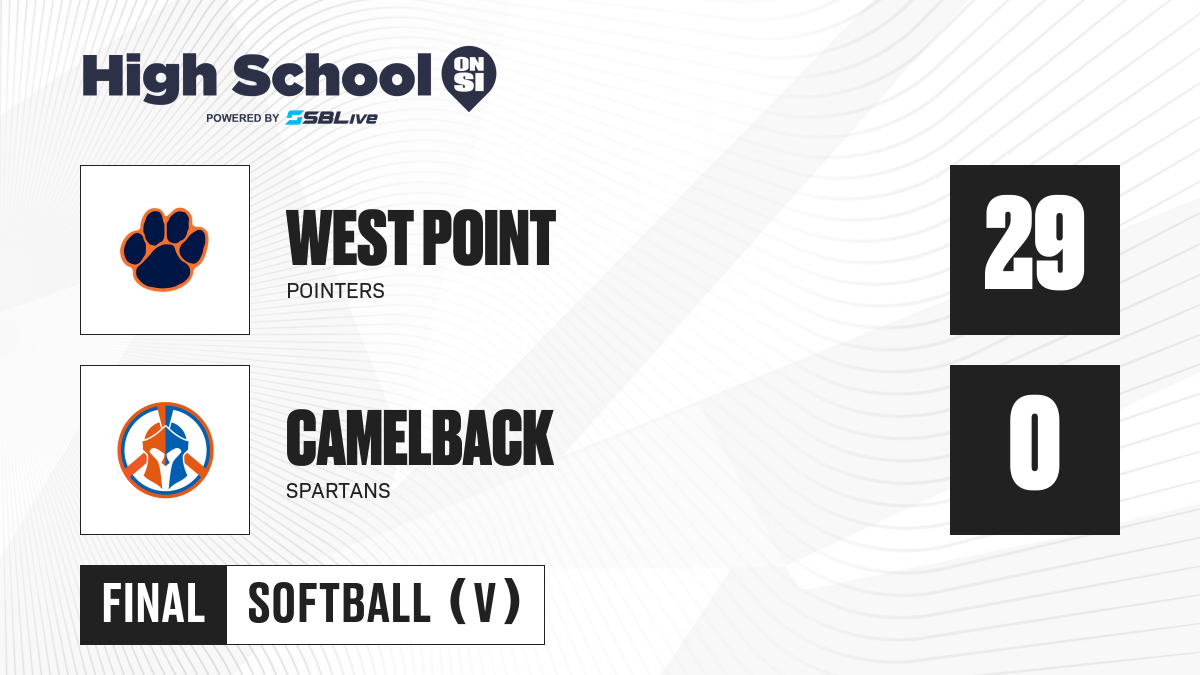 High School ON SI
POWERED BY SBLive

WEST POINT
POINTERS
29

CAMELBACK
SPARTANS
0

FINAL SOFTBALL (V)